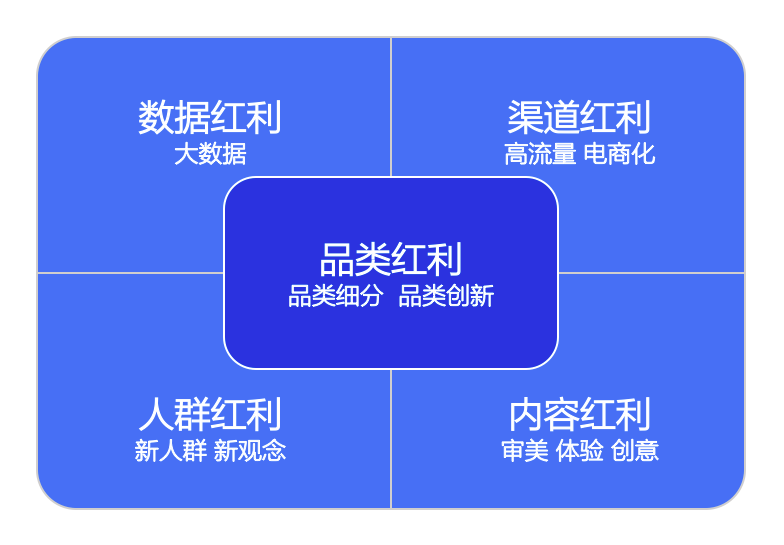 数据红利
大数据

渠道红利
高流量 电商化

品类红利
品类细分 品类创新

人群红利
新人群 新观念

内容红利
审美 体验 创意